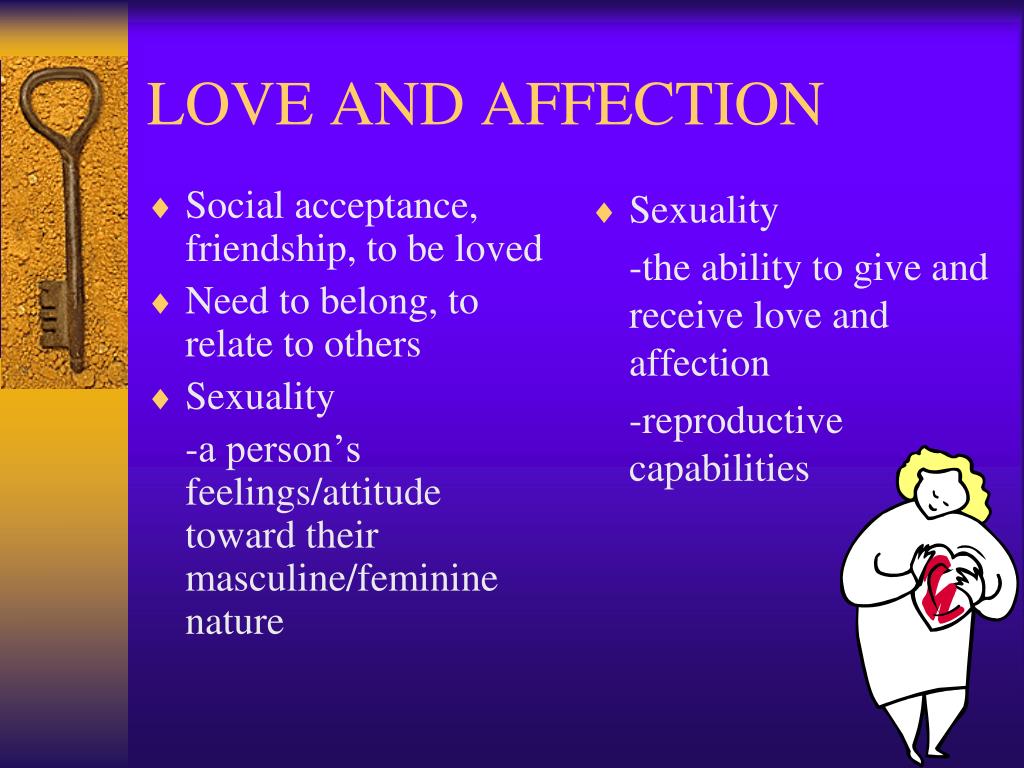 LOVE AND AFFECTION

♦ Social acceptance, friendship, to be loved
♦ Need to belong, to relate to others
♦ Sexuality

-a person’s feelings/attitude toward their masculine/feminine nature

♦ Sexuality

-the ability to give and receive love and affection

-reproductive capabilities